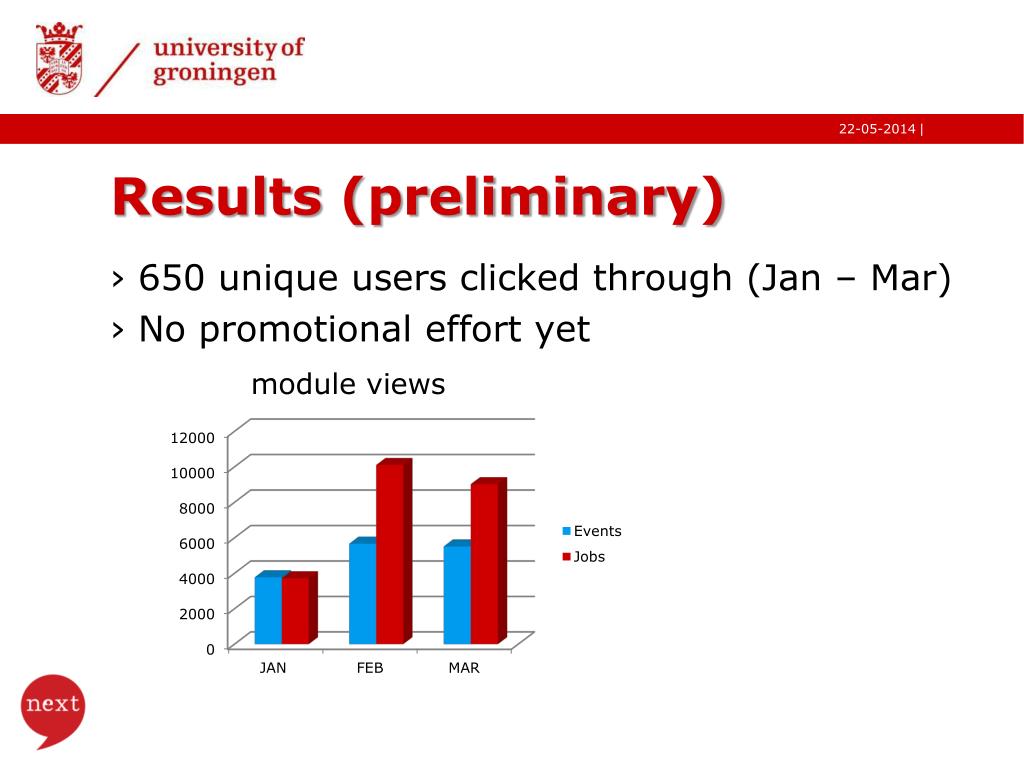 university of groningen

22-05-2014 |

Results (preliminary)

› 650 unique users clicked through (Jan – Mar)
› No promotional effort yet

module views

12000
10000
8000
6000
4000
2000
0

JAN
FEB
MAR

Events
Jobs

next